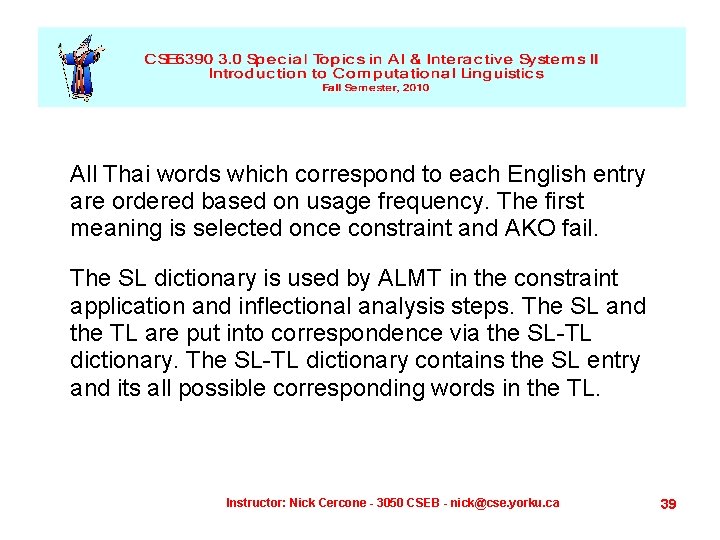 CSE6390 3.0 Special Topics in AI & Interactive Systems II
Introduction to Computational Linguistics
Fall Semester, 2010

All Thai words which correspond to each English entry are ordered based on usage frequency. The first meaning is selected once constraint and AKO fail.

The SL dictionary is used by ALMT in the constraint application and inflectional analysis steps. The SL and the TL are put into correspondence via the SL-TL dictionary. The SL-TL dictionary contains the SL entry and its all possible corresponding words in the TL.

Instructor: Nick Cercone - 3050 CSEB - nick@cse.yorku.ca

39